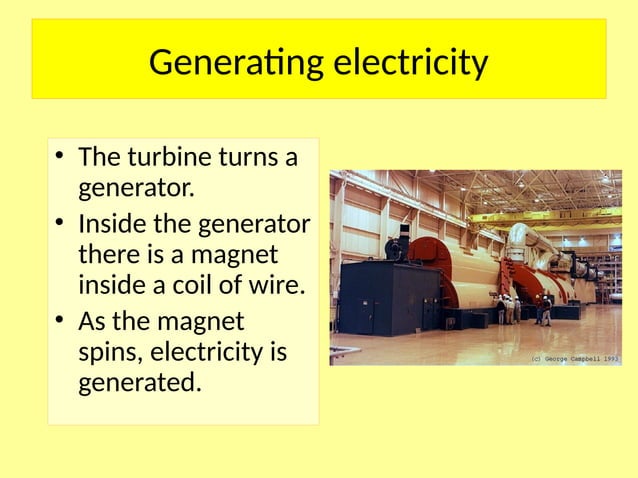 Generating electricity

• The turbine turns a generator.
• Inside the generator there is a magnet inside a coil of wire.
• As the magnet spins, electricity is generated.

(c) George Campbell 1993